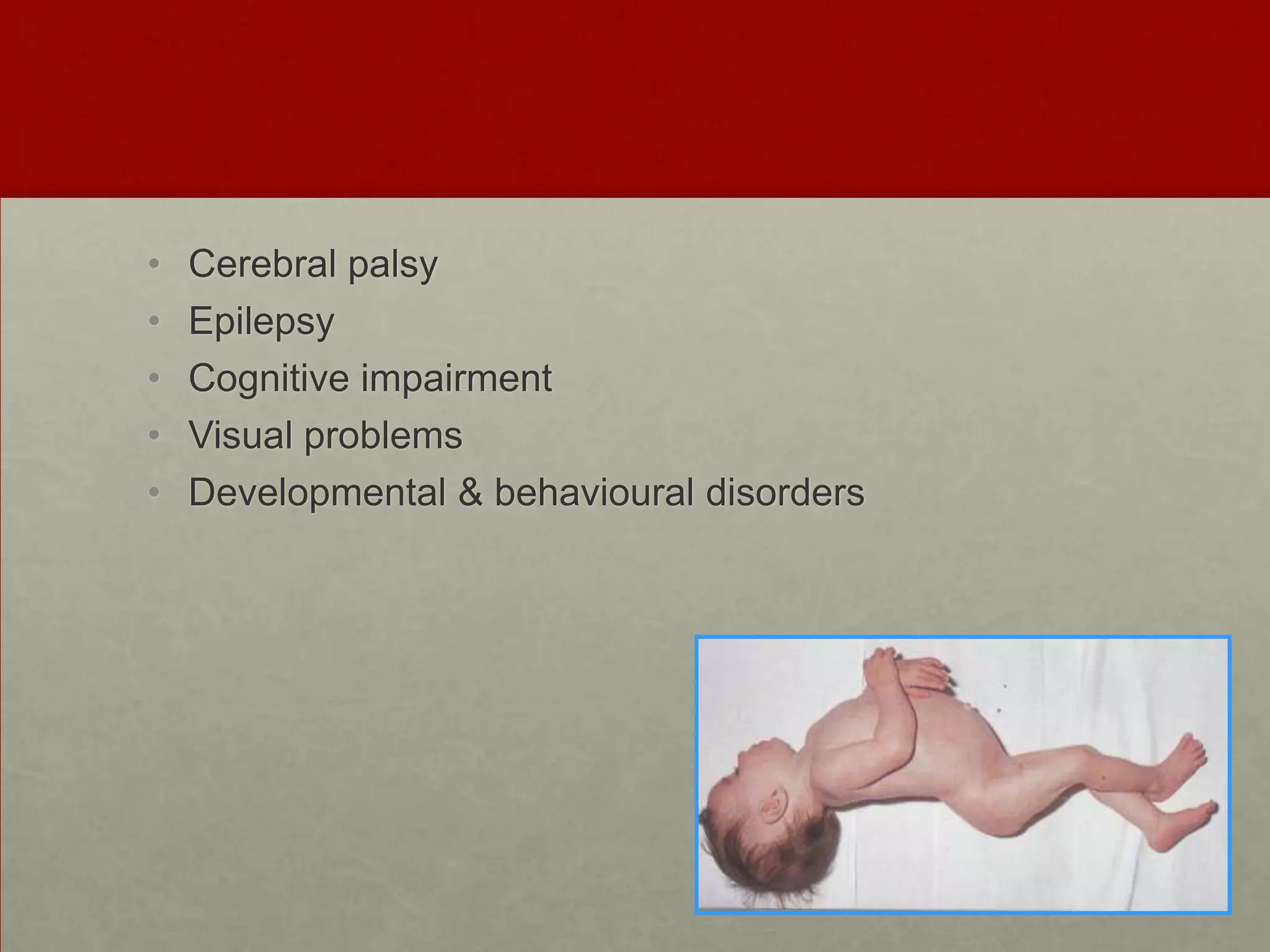 • Cerebral palsy
• Epilepsy
• Cognitive impairment
• Visual problems
• Developmental & behavioural disorders